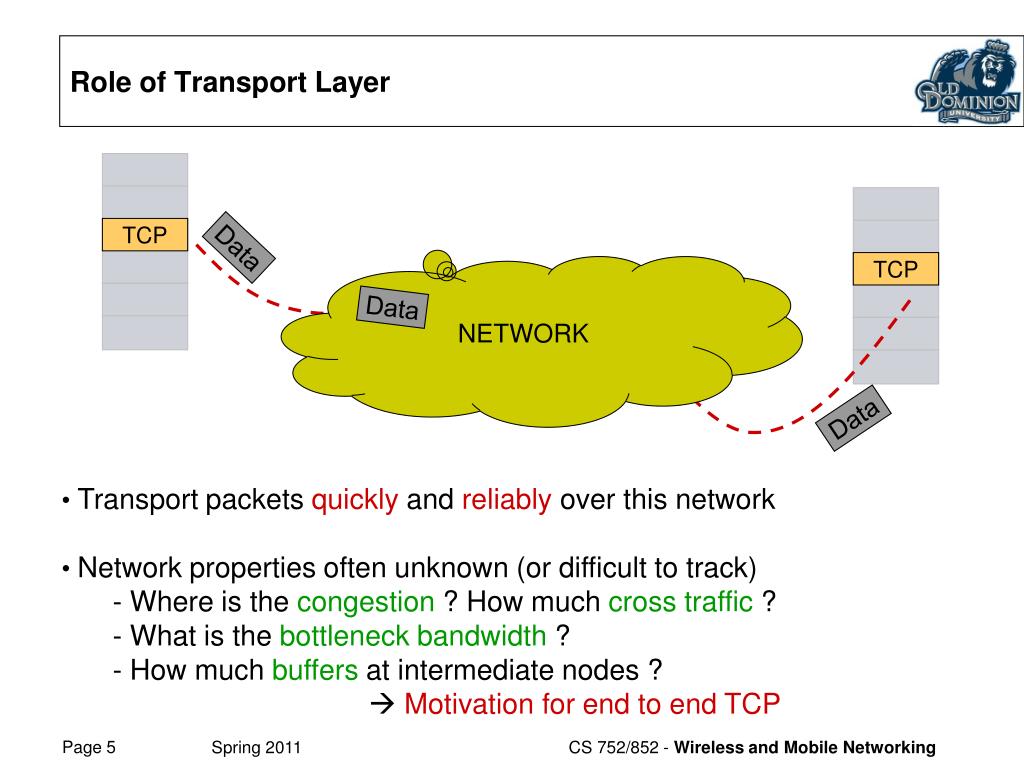 Role of Transport Layer

OLD DOMINION UNIVERSITY

TCP

Data

Data

NETWORK

TCP

Data

• Transport packets quickly and reliably over this network

• Network properties often unknown (or difficult to track)
- Where is the congestion ? How much cross traffic ?
- What is the bottleneck bandwidth ?
- How much buffers at intermediate nodes ?
→ Motivation for end to end TCP

Page 5 Spring 2011 CS 752/852 - Wireless and Mobile Networking